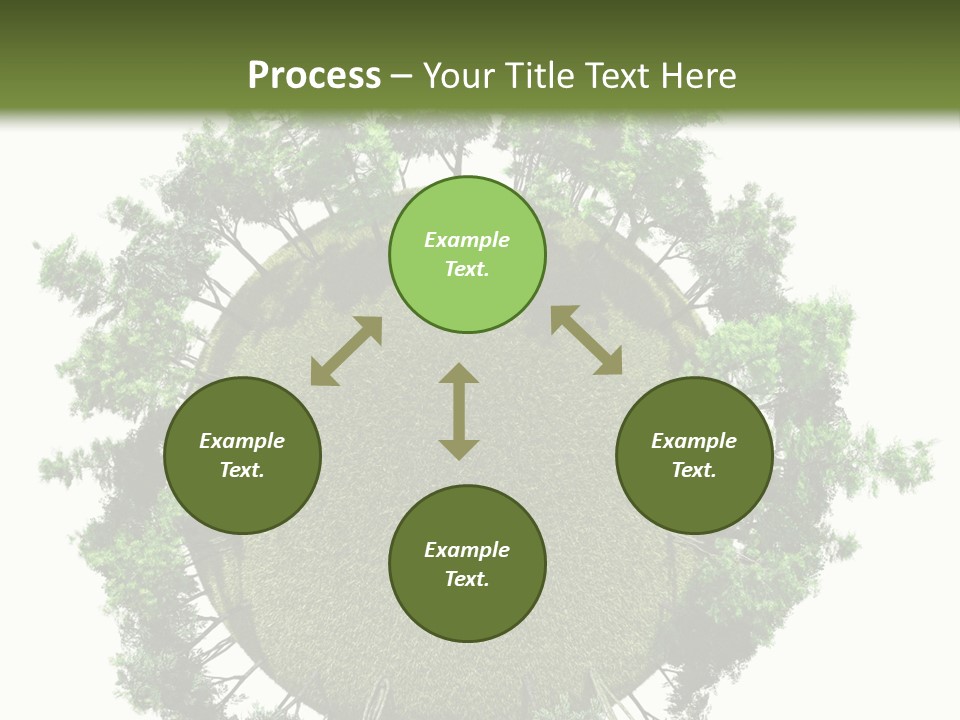 Process – Your Title Text Here

Example Text.

Example Text.

Example Text.

Example Text.